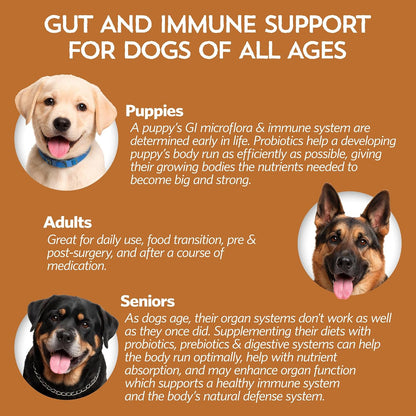 GUT AND IMMUNE SUPPORT FOR DOGS OF ALL AGES

Puppies
A puppy's GI microflora & immune system are determined early in life. Probiotics help a developing puppy's body run as efficiently as possible, giving their growing bodies the nutrients needed to become big and strong.

Adults
Great for daily use, food transition, pre & post-surgery, and after a course of medication.

Seniors
As dogs age, their organ systems don't work as well as they once did. Supplementing their diets with probiotics, prebiotics & digestive systems can help the body run optimally, help with nutrient absorption, and may enhance organ function which supports a healthy immune system and the body's natural defense system.